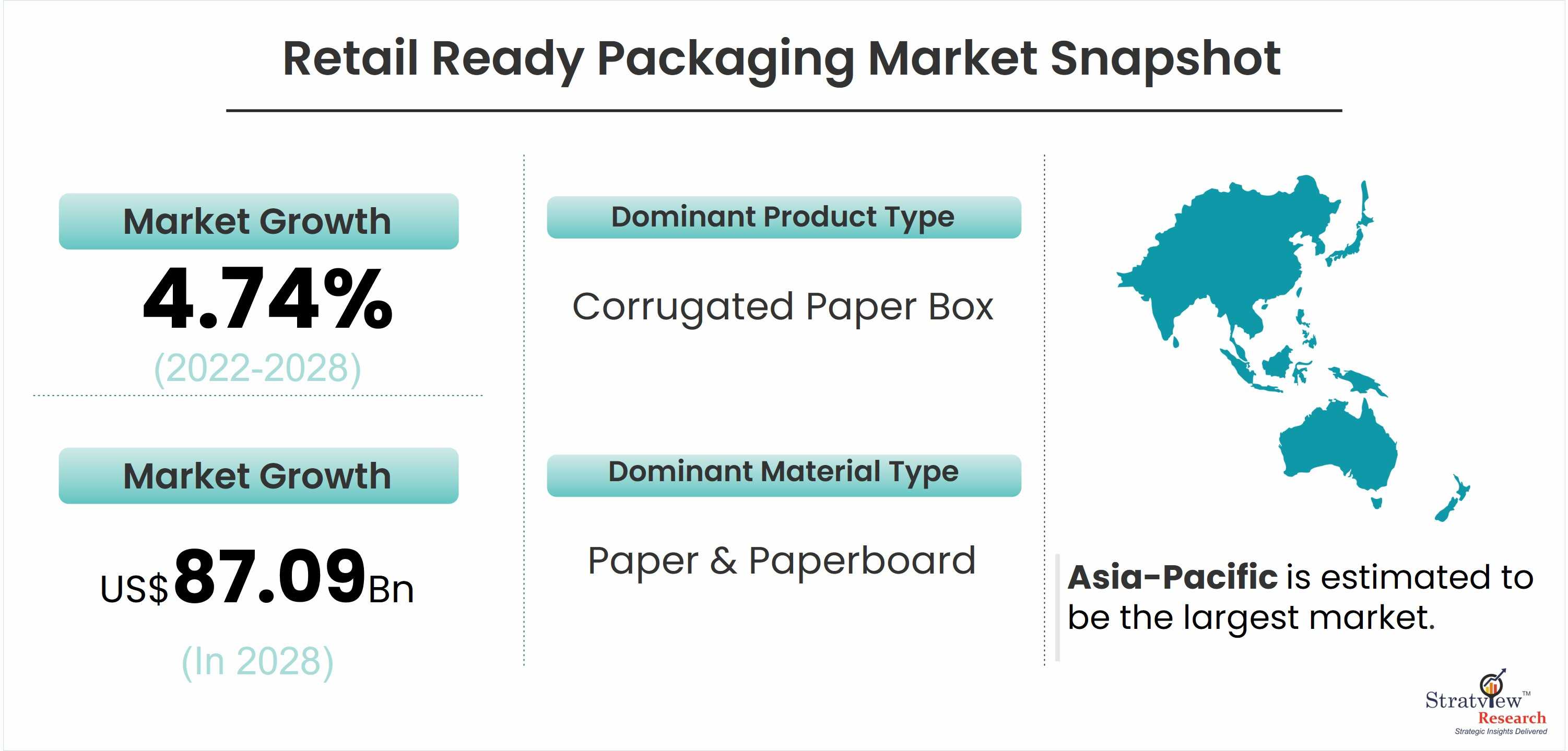 Retail Ready Packaging Market Snapshot

Market Growth

4.74%

(2022-2028)

Market Growth

US$87.09Bn

(In 2028)

Dominant Product Type

Corrugated Paper Box

Dominant Material Type

Paper & Paperboard

Asia-Pacific is estimated to be the largest market.

Stratview™ Research
Strategic Insights Delivered